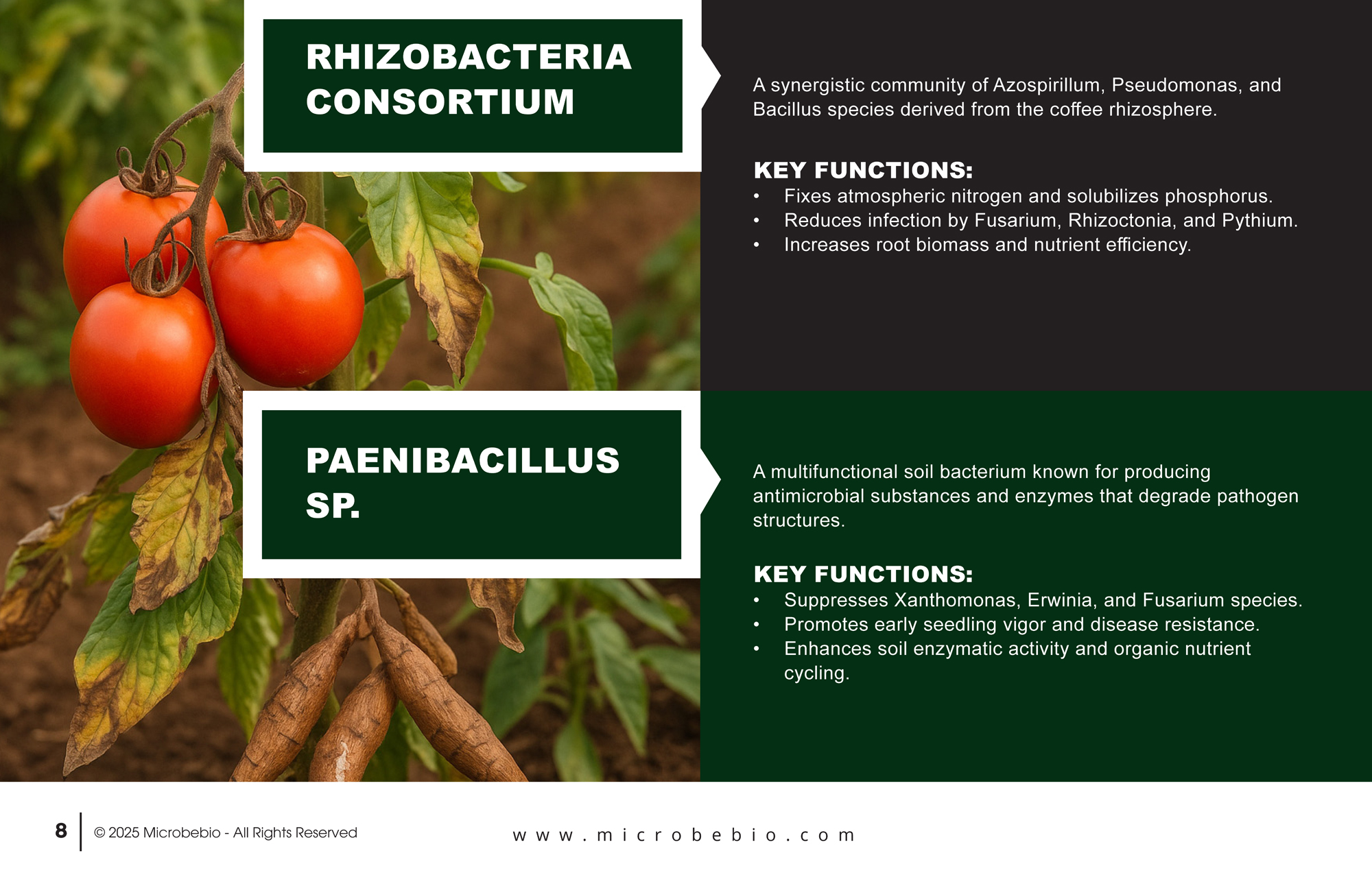 RHIZOBACTERIA CONSORTIUM

A synergistic community of Azospirillum, Pseudomonas, and Bacillus species derived from the coffee rhizosphere.

KEY FUNCTIONS:
• Fixes atmospheric nitrogen and solubilizes phosphorus.
• Reduces infection by Fusarium, Rhizoctonia, and Pythium.
• Increases root biomass and nutrient efficiency.

PAENIBACILLUS SP.

A multifunctional soil bacterium known for producing antimicrobial substances and enzymes that degrade pathogen structures.

KEY FUNCTIONS:
• Suppresses Xanthomonas, Erwinia, and Fusarium species.
• Promotes early seedling vigor and disease resistance.
• Enhances soil enzymatic activity and organic nutrient cycling.

8 © 2025 Microbebio - All Rights Reserved

www.microbebio.com